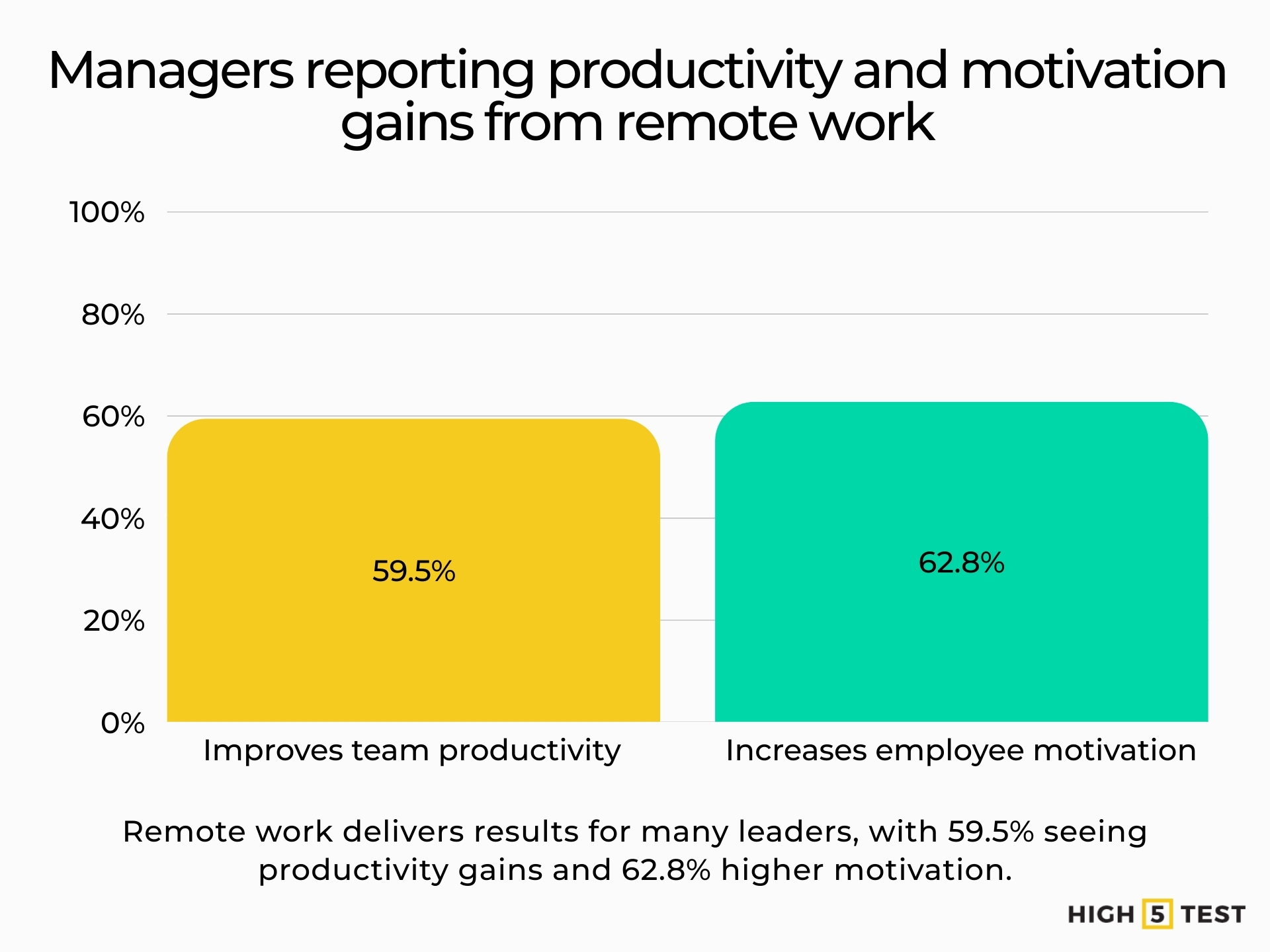 Managers reporting productivity and motivation gains from remote work

100%
80%
60%
40%
20%
0%

59.5%
62.8%

Improves team productivity
Increases employee motivation

Remote work delivers results for many leaders, with 59.5% seeing productivity gains and 62.8% higher motivation.

HIGH 5 TEST